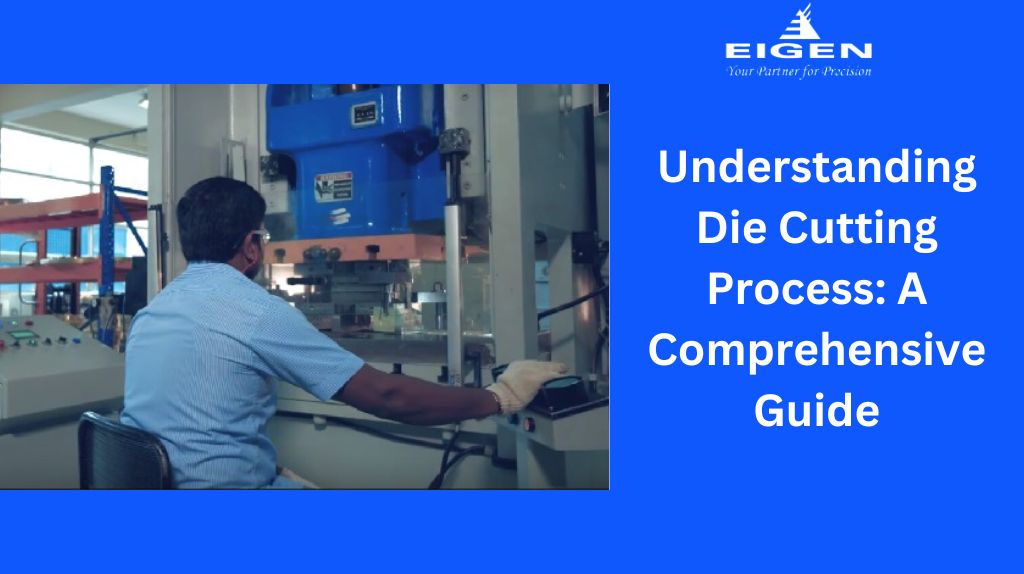 EIGEN
Your Partner for Precision

Understanding Die Cutting Process: A Comprehensive Guide